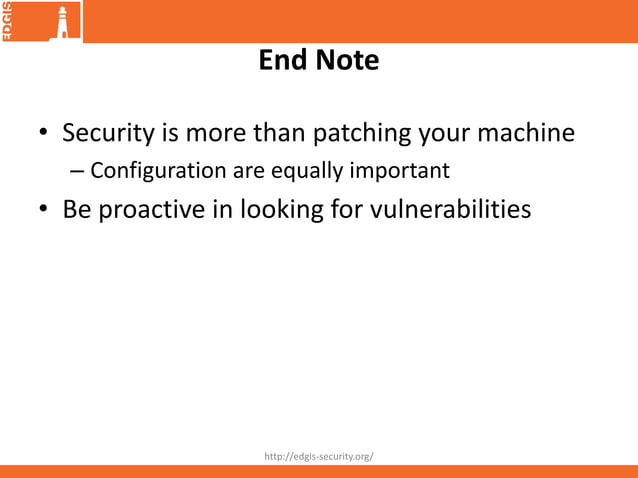 EDGIS

End Note

• Security is more than patching your machine
– Configuration are equally important
• Be proactive in looking for vulnerabilities

http://edgis-security.org/